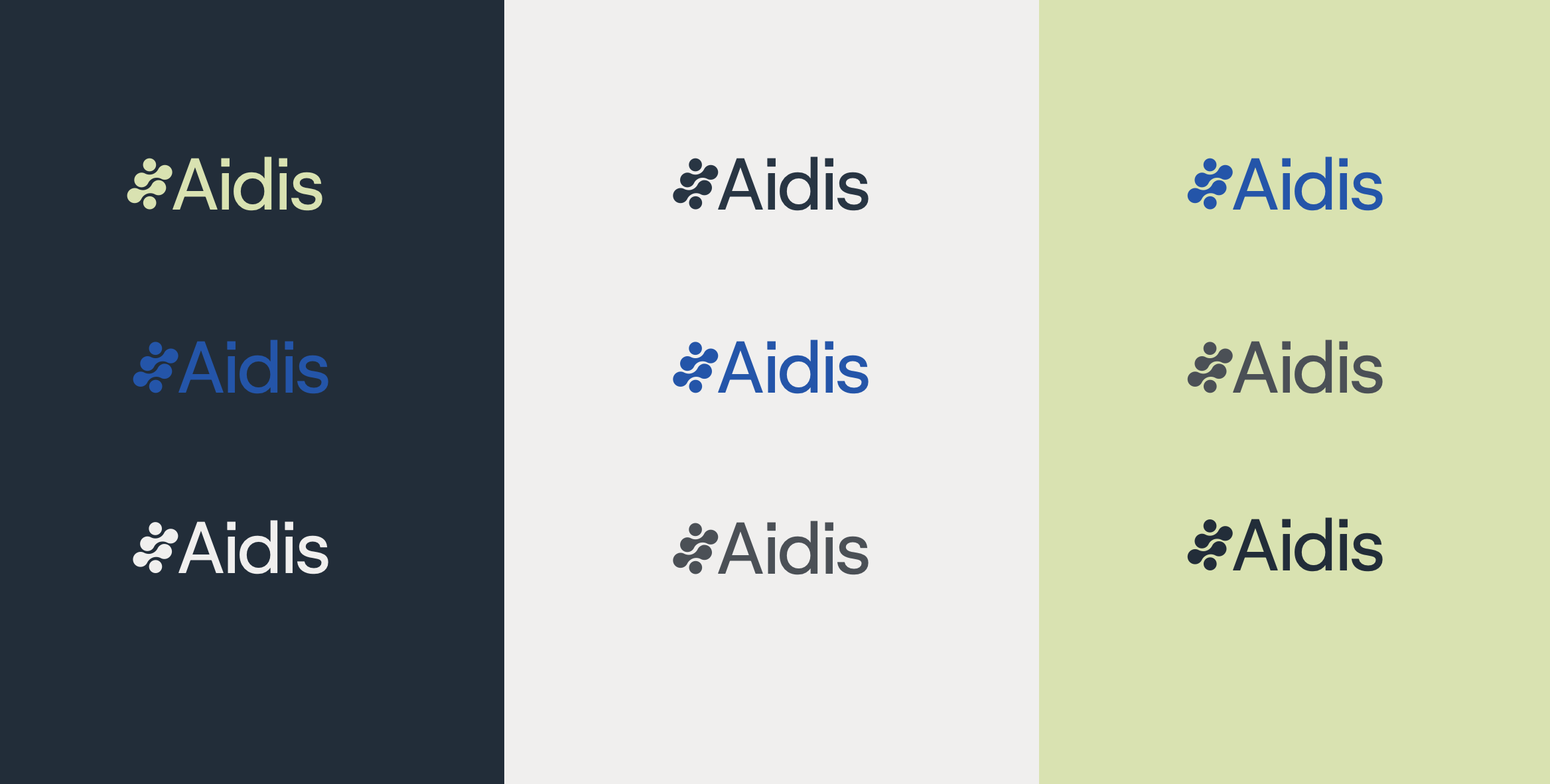 Aidis

Aidis

Aidis

Aidis

Aidis

Aidis

Aidis

Aidis

Aidis